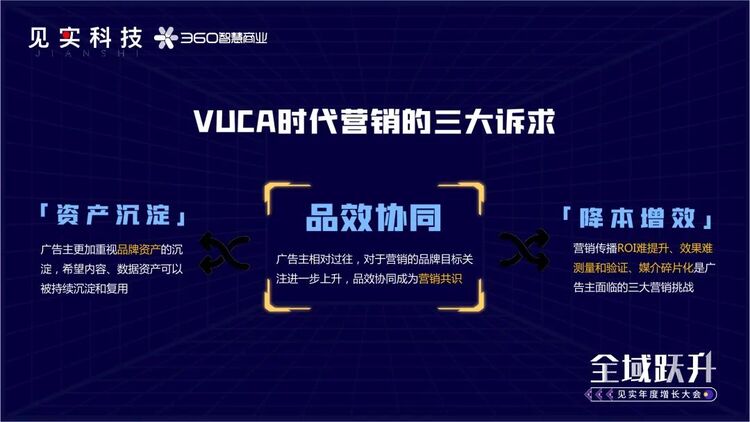 见实科技
JIANSHI
360智慧商业

VUCA时代营销的三大诉求

「资产沉淀」
广告主更加重视品牌资产的沉淀，希望内容、数据资产可以被持续沉淀和复用

品效协同
广告主相对过往，对于营销的品牌目标关注进一步上升，品效协同成为营销共识

「降本增效」
营销传播ROI难提升、效果难测量和验证、媒介碎片化是广告主面临的三大营销挑战

全域跃升
见实年度增长大会